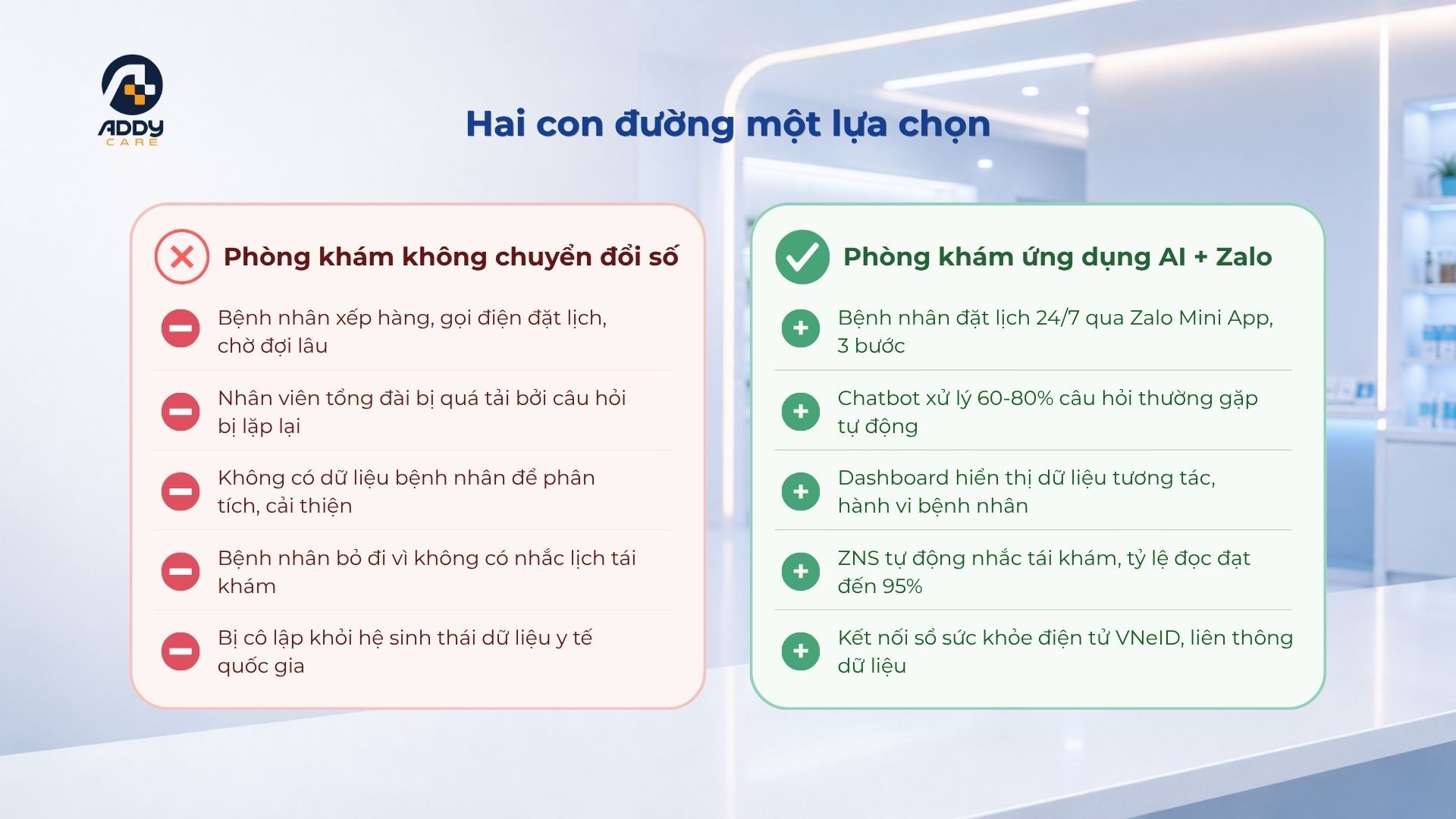 ADDY CARE

Hai con đường một lựa chọn

Phòng khám không chuyển đổi số

Bệnh nhân xếp hàng, gọi điện đặt lịch, chờ đợi lâu

Nhân viên tổng đài bị quá tải bởi câu hỏi bị lặp lại

Không có dữ liệu bệnh nhân để phân tích, cải thiện

Bệnh nhân bỏ đi vì không có nhắc lịch tái khám

Bị cô lập khỏi hệ sinh thái dữ liệu y tế quốc gia

Phòng khám ứng dụng AI + Zalo

Bệnh nhân đặt lịch 24/7 qua Zalo Mini App, 3 bước

Chatbot xử lý 60-80% câu hỏi thường gặp tự động

Dashboard hiển thị dữ liệu tương tác, hành vi bệnh nhân

ZNS tự động nhắc tái khám, tỷ lệ đọc đạt đến 95%

Kết nối sổ sức khỏe điện tử VNeID, liên thông dữ liệu